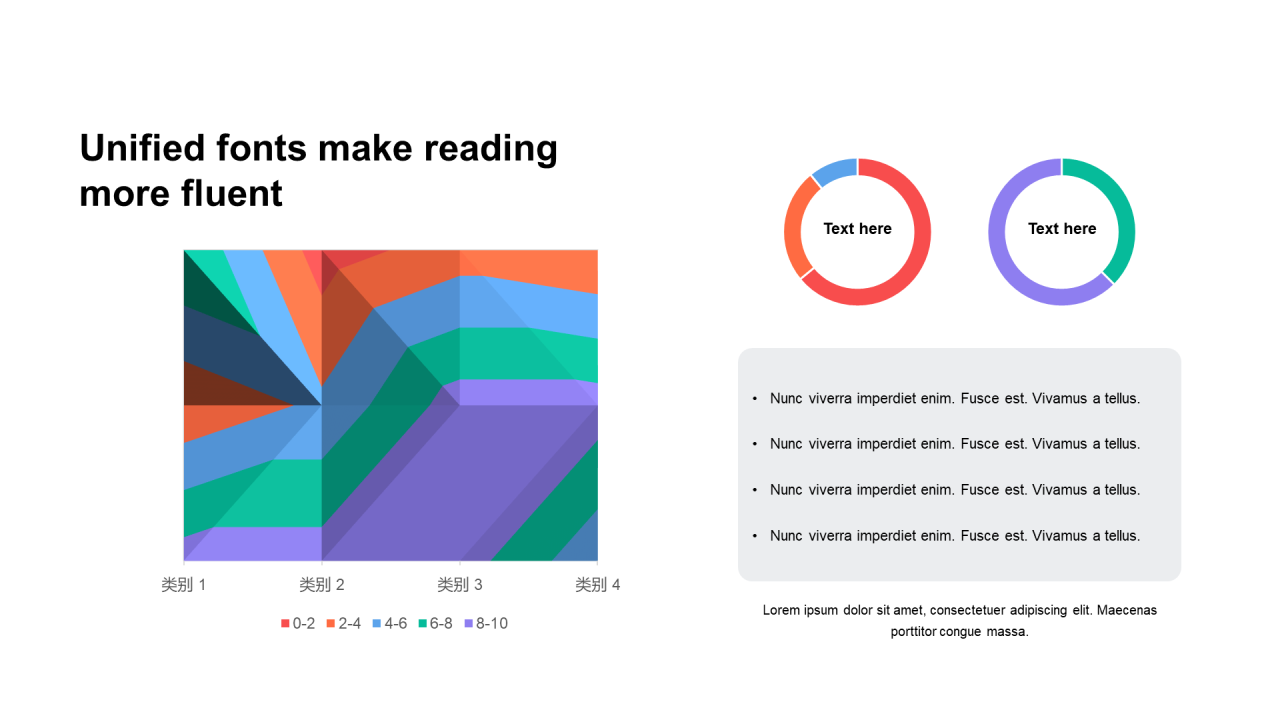 Unified fonts make reading more fluent

类别 1 类别 2 类别 3 类别 4

0-2 2-4 4-6 6-8 8-10

Text here

Text here

• Nunc viverra imperdiet enim. Fusce est. Vivamus a tellus.

• Nunc viverra imperdiet enim. Fusce est. Vivamus a tellus.

• Nunc viverra imperdiet enim. Fusce est. Vivamus a tellus.

• Nunc viverra imperdiet enim. Fusce est. Vivamus a tellus.

Lorem ipsum dolor sit amet, consectetuer adipiscing elit. Maecenas porttitor congue massa.